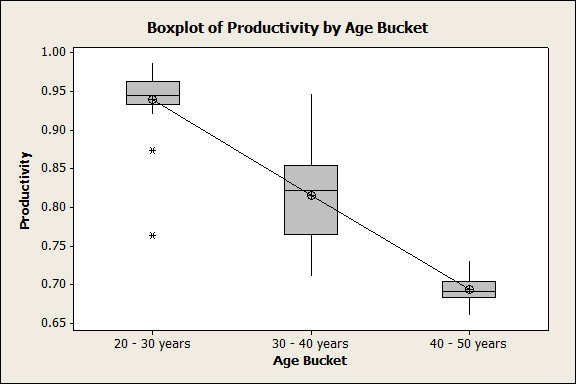 Boxplot of Productivity by Age Bucket

Productivity

1.00
0.95
0.90
0.85
0.80
0.75
0.70
0.65

20 - 30 years
30 - 40 years
40 - 50 years

Age Bucket